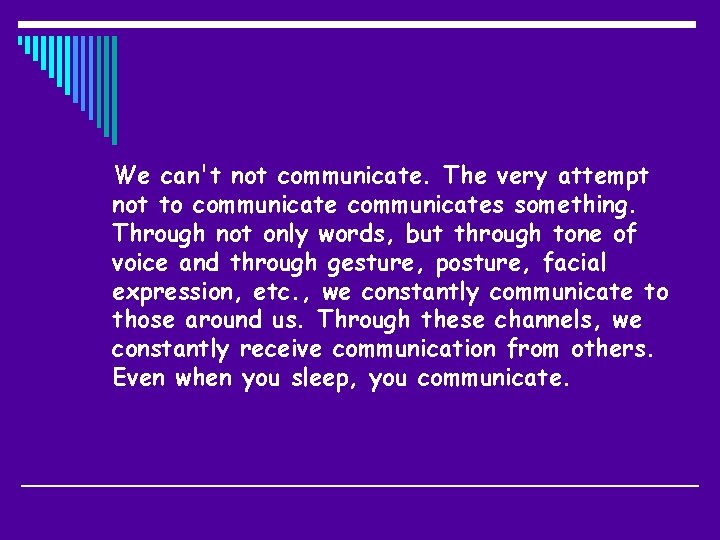 We can't not communicate. The very attempt not to communicate communicates something. Through not only words, but through tone of voice and through gesture, posture, facial expression, etc., we constantly communicate to those around us. Through these channels, we constantly receive communication from others. Even when you sleep, you communicate.